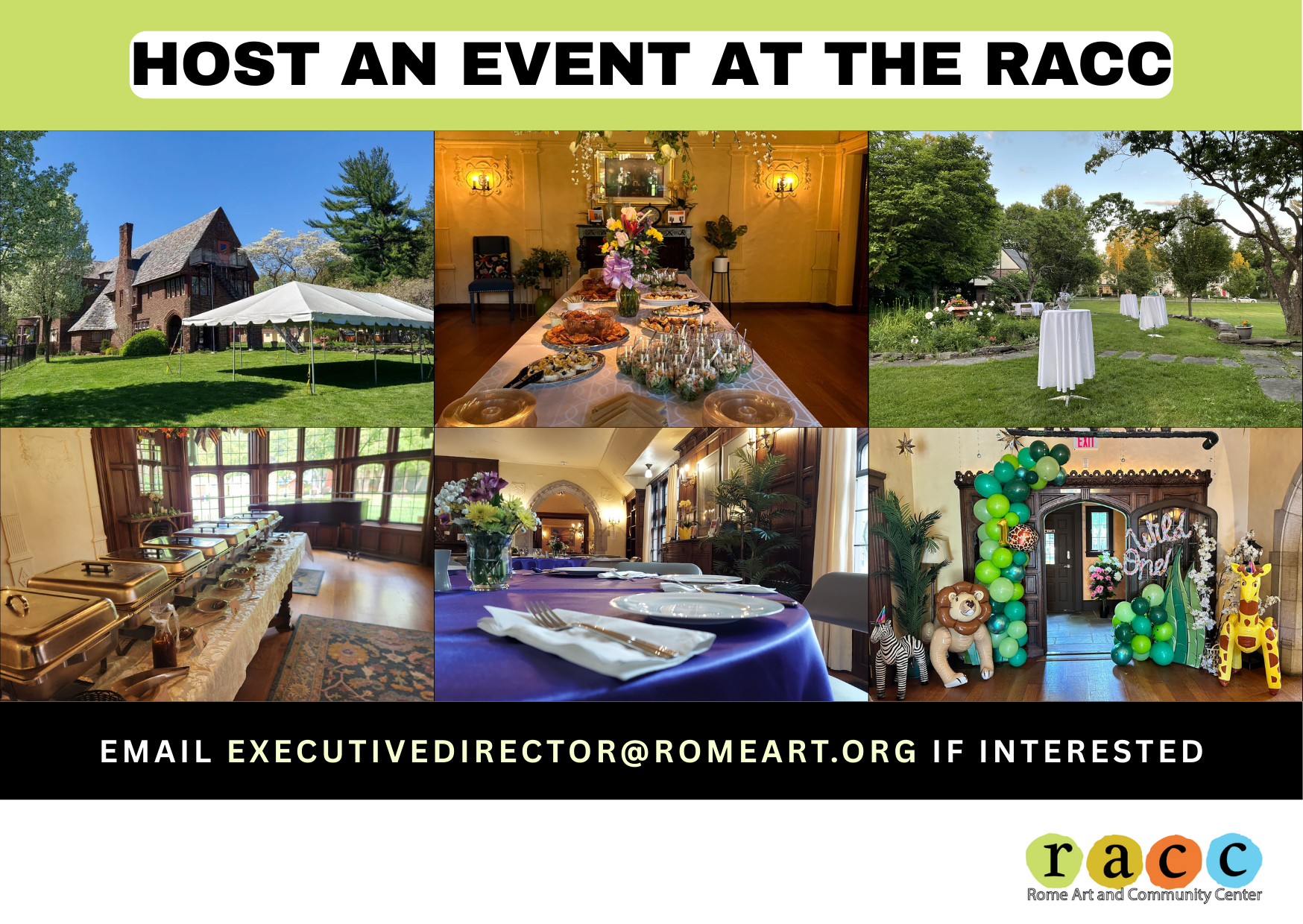 HOST AN EVENT AT THE RACC

EXIT

Wild One

EMAIL EXECUTIVEDIRECTOR@ROMEART.ORG IF INTERESTED

racc
Rome Art and Community Center